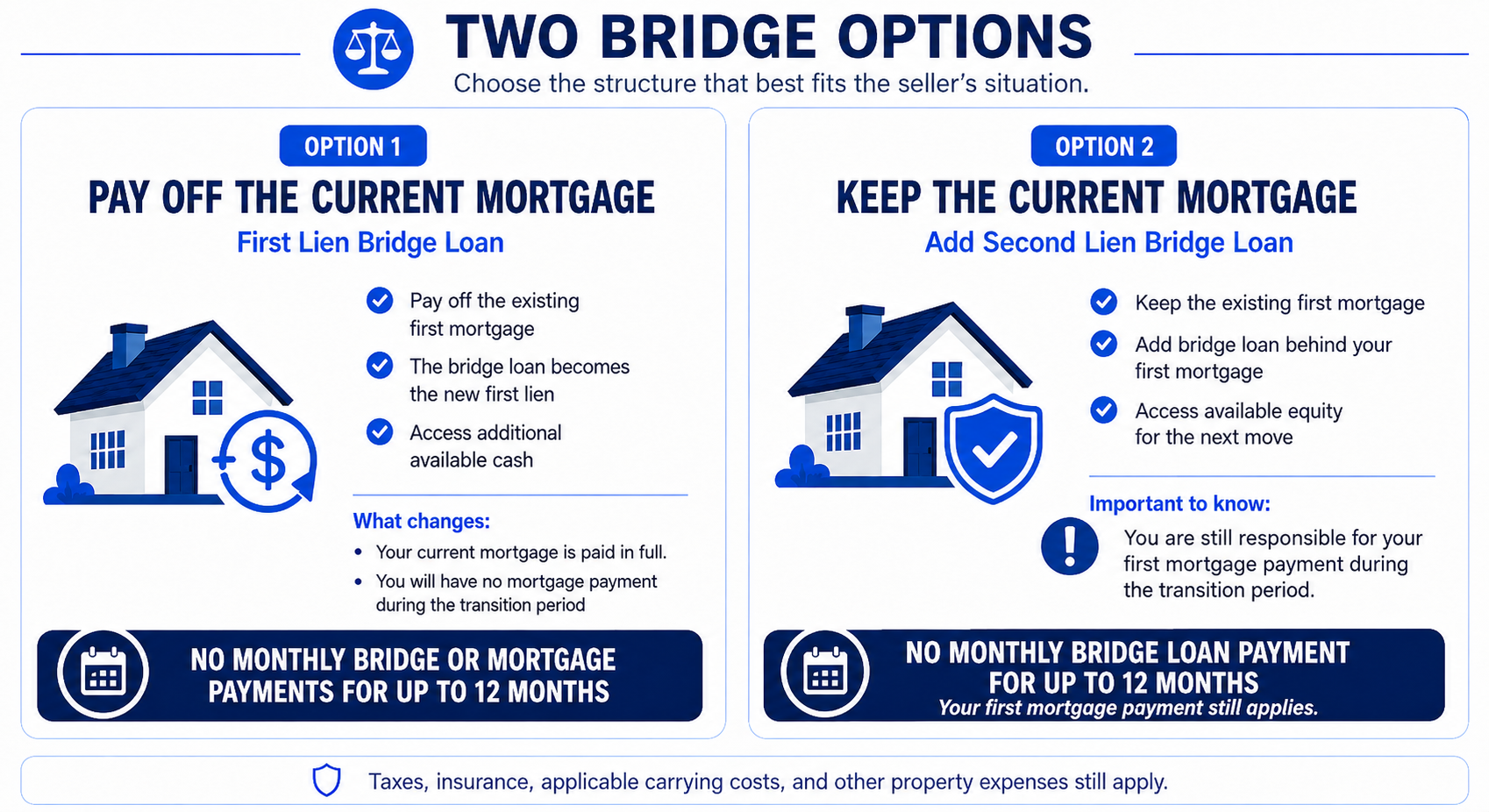 TWO BRIDGE OPTIONS

Choose the structure that best fits the seller's situation.

OPTION 1

PAY OFF THE CURRENT MORTGAGE

First Lien Bridge Loan

Pay off the existing first mortgage

The bridge loan becomes the new first lien

Access additional available cash

What changes:

• Your current mortgage is paid in full.
• You will have no mortgage payment during the transition period

NO MONTHLY BRIDGE OR MORTGAGE PAYMENTS FOR UP TO 12 MONTHS

OPTION 2

KEEP THE CURRENT MORTGAGE

Add Second Lien Bridge Loan

Keep the existing first mortgage

Add bridge loan behind your first mortgage

Access available equity for the next move

Important to know:

You are still responsible for your first mortgage payment during the transition period.

NO MONTHLY BRIDGE LOAN PAYMENT FOR UP TO 12 MONTHS

Your first mortgage payment still applies.

Taxes, insurance, applicable carrying costs, and other property expenses still apply.